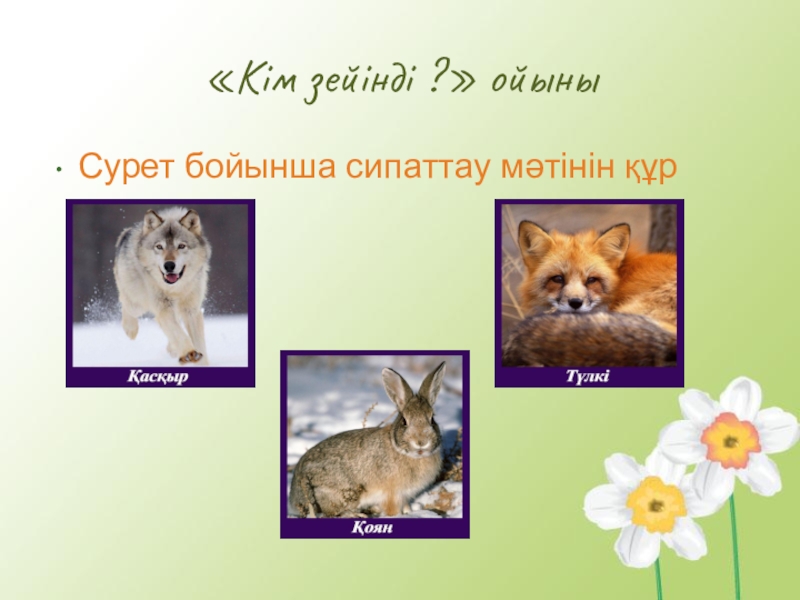 «Кім зейінді ?» ойыны

• Сурет бойынша сипаттау мәтінін құр

Қасқыр

Түлкі

Қоян